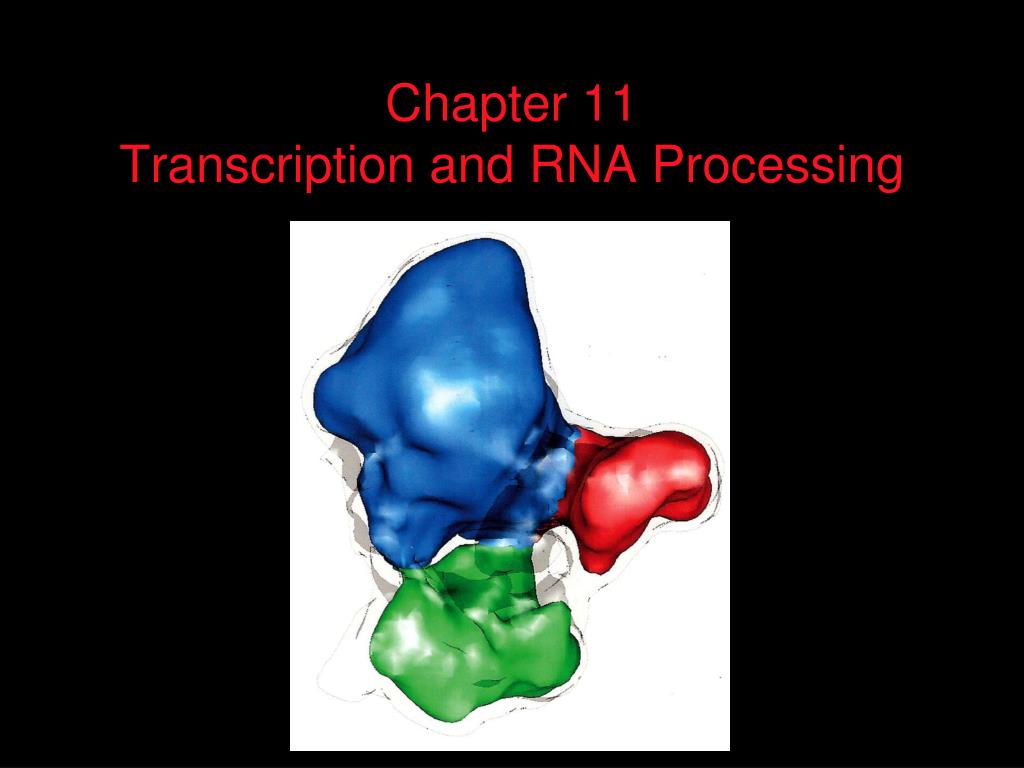 Chapter 11
Transcription and RNA Processing